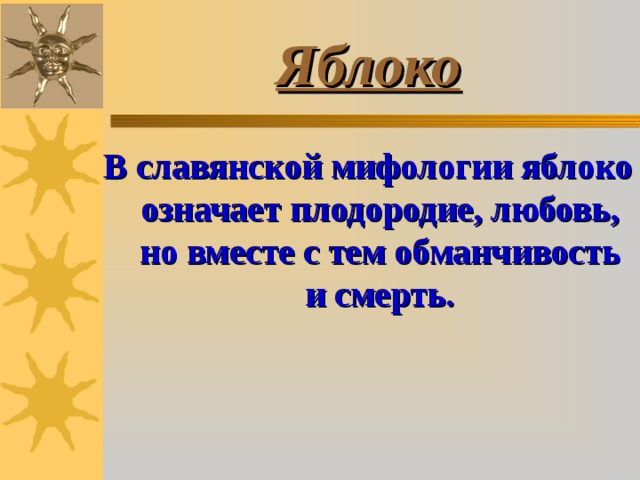 Яблоко

В славянской мифологии яблоко означает плодородие, любовь, но вместе с тем обманчивость и смерть.